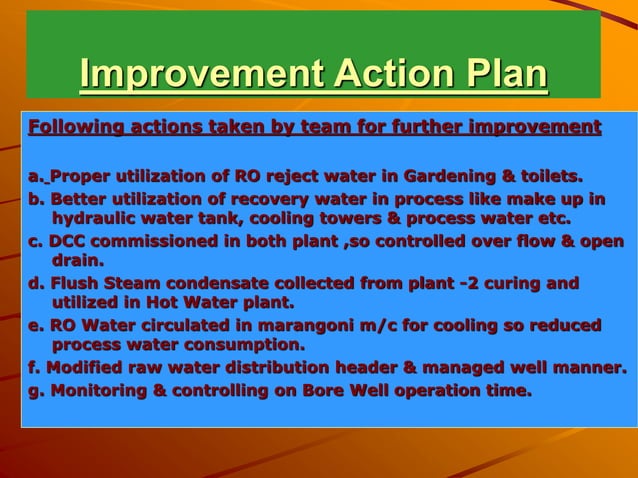 Improvement Action Plan

Following actions taken by team for further improvement

a. Proper utilization of RO reject water in Gardening & toilets.
b. Better utilization of recovery water in process like make up in hydraulic water tank, cooling towers & process water etc.
c. DCC commissioned in both plant ,so controlled over flow & open drain.
d. Flush Steam condensate collected from plant -2 curing and utilized in Hot Water plant.
e. RO Water circulated in marangoni m/c for cooling so reduced process water consumption.
f. Modified raw water distribution header & managed well manner.
g. Monitoring & controlling on Bore Well operation time.